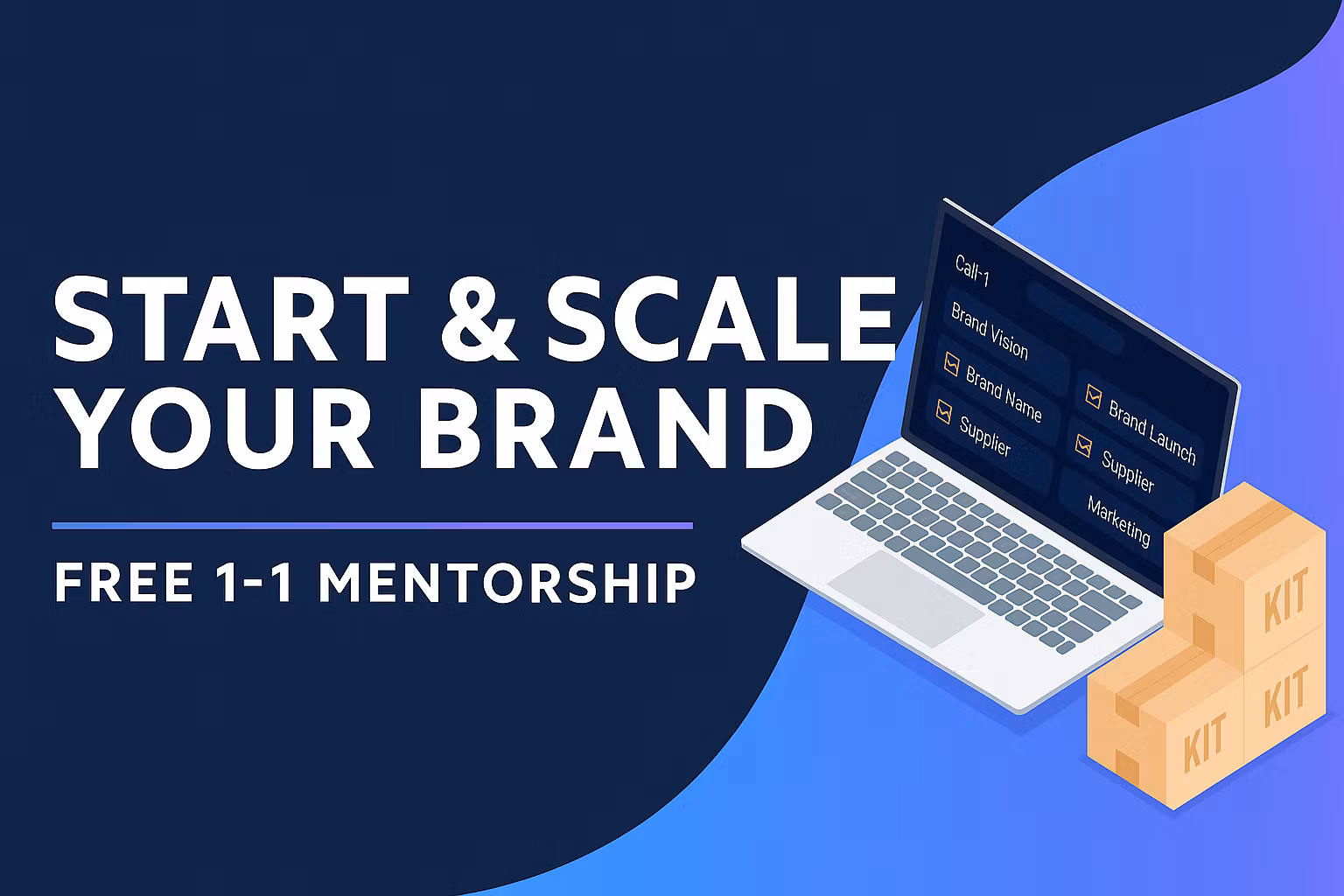 START & SCALE YOUR BRAND

FREE 1-1 MENTORSHIP

Call-1
Brand Vision
Brand Name
Supplier
Brand Launch
Supplier
Marketing

KIT
KIT
KIT